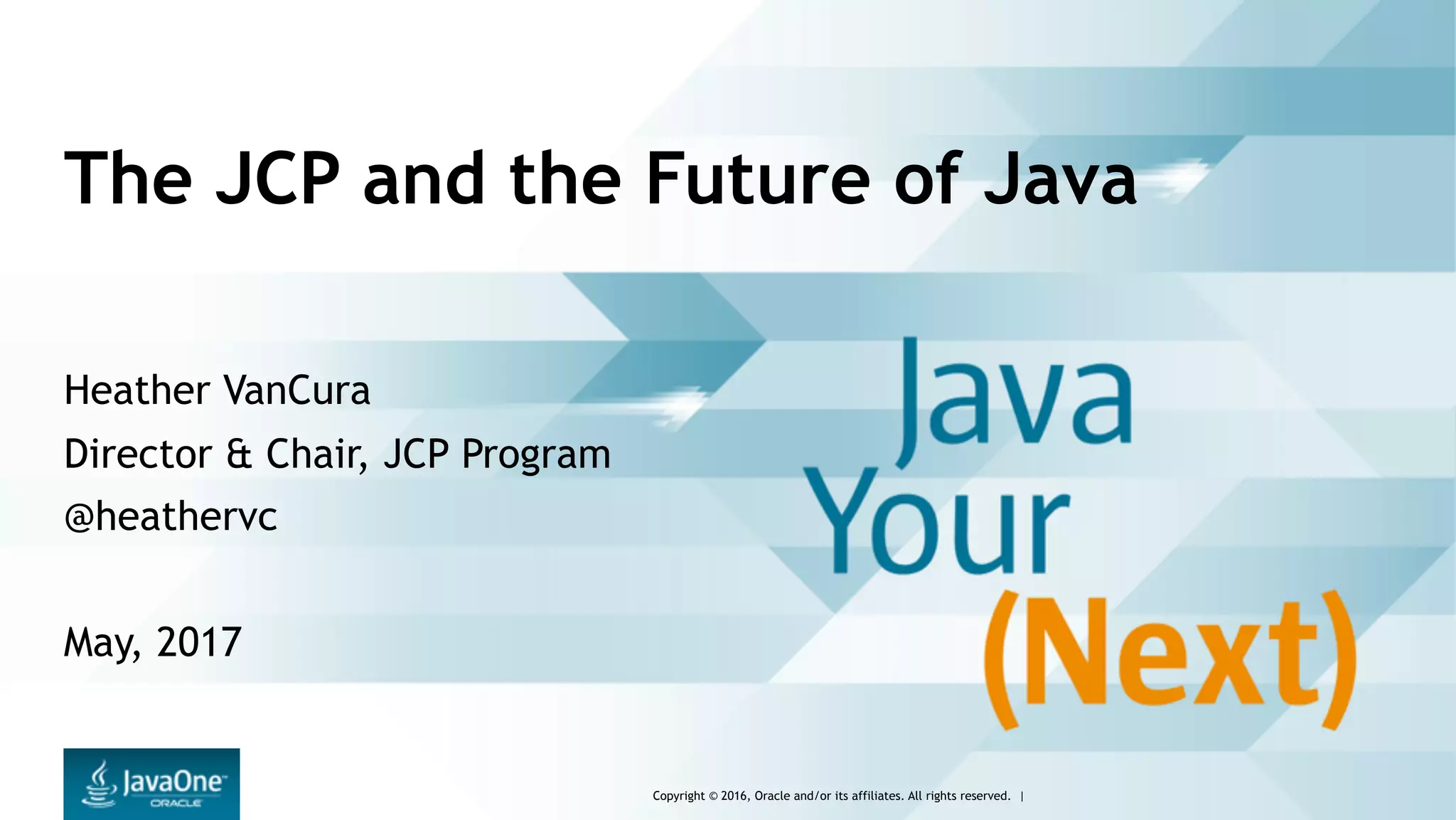 The JCP and the Future of Java

Heather VanCura
Director & Chair, JCP Program
@heathervc

May, 2017

Java
Your
(Next)

JavaOne
ORACLE

Copyright © 2016, Oracle and/or its affiliates. All rights reserved. |